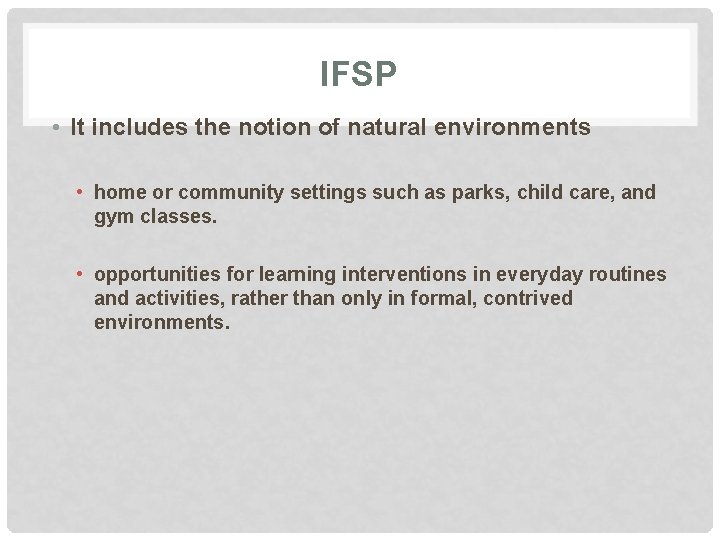 IFSP

• It includes the notion of natural environments

• home or community settings such as parks, child care, and gym classes.

• opportunities for learning interventions in everyday routines and activities, rather than only in formal, contrived environments.